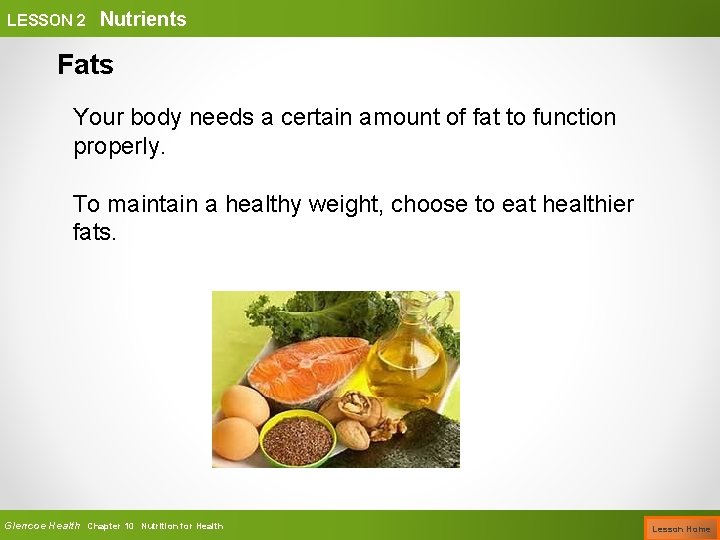 LESSON 2 Nutrients

Fats

Your body needs a certain amount of fat to function properly.

To maintain a healthy weight, choose to eat healthier fats.

Glencoe Health Chapter 10 Nutrition for Health

Lesson Home